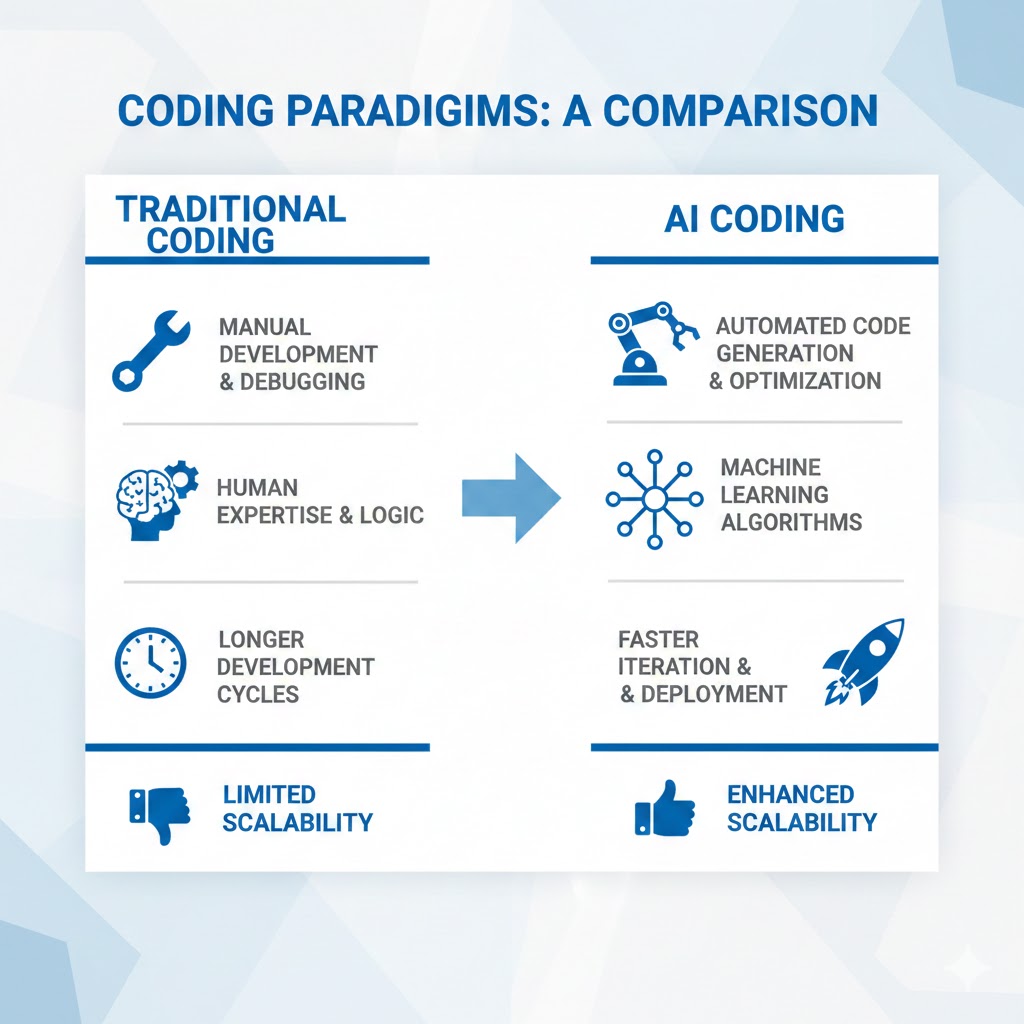 CODING PARADIGIMS: A COMPARISON

TRADITIONAL CODING

MANUAL DEVELOPMENT & DEBUGGING

HUMAN EXPERTISE & LOGIC

LONGER DEVELOPMENT CYCLES

LIMITED SCALABILITY

AI CODING

AUTOMATED CODE GENERATION & OPTIMIZATION

MACHINE LEARNING ALGORITHMS

FASTER ITERATION & & DEPLOYMENT

ENHANCED SCALABILITY